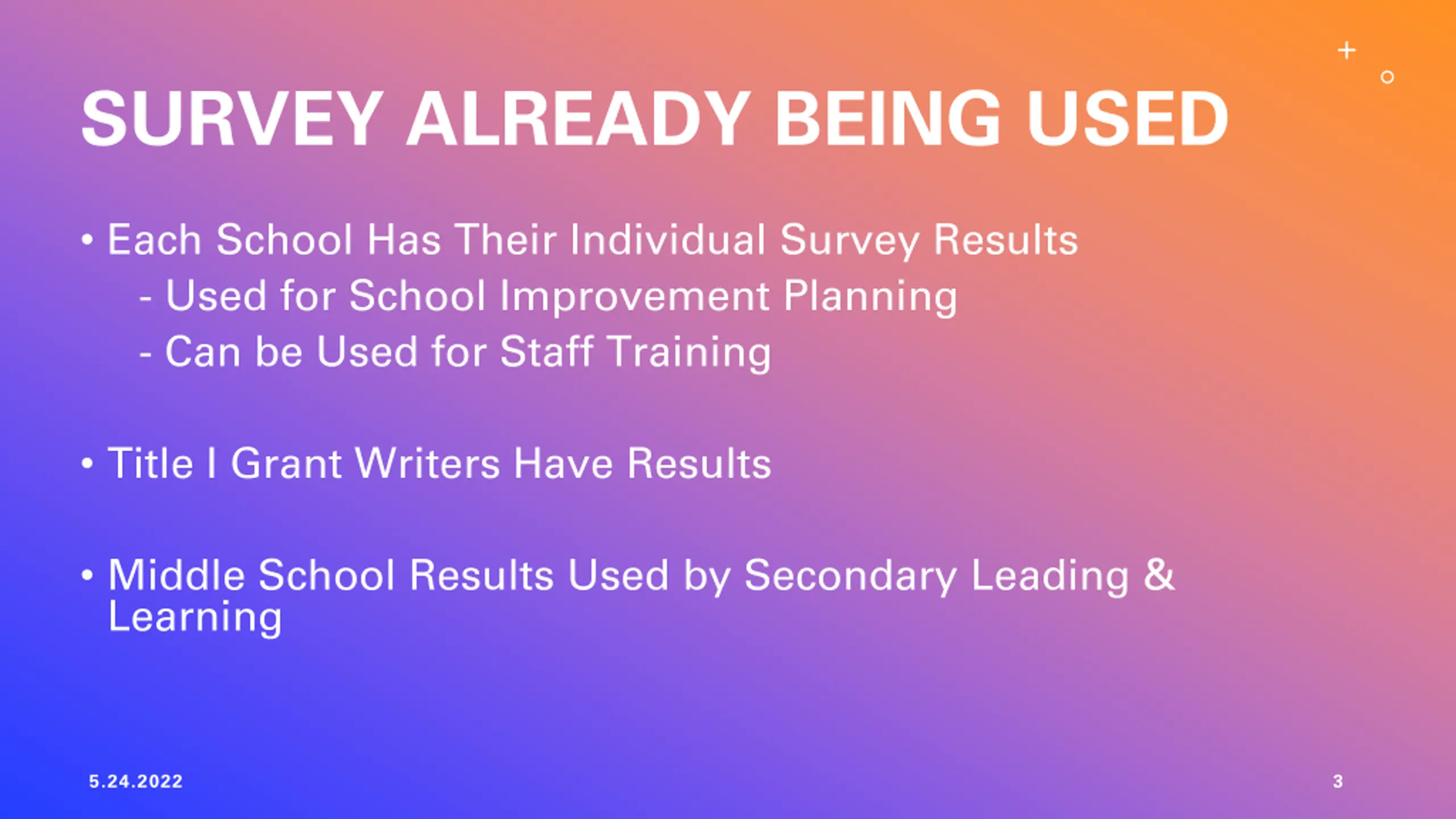 SURVEY ALREADY BEING USED

• Each School Has Their Individual Survey Results
- Used for School Improvement Planning
- Can be Used for Staff Training

• Title I Grant Writers Have Results

• Middle School Results Used by Secondary Leading & Learning

5.24.2022

3